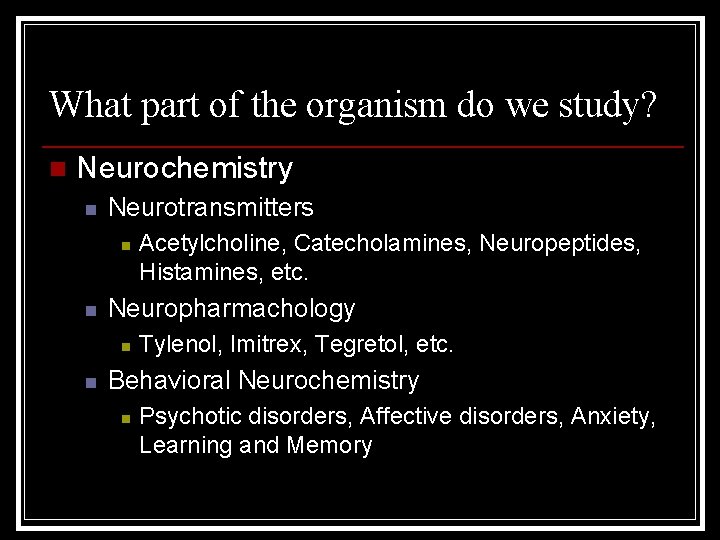 What part of the organism do we study?

Neurochemistry

Neurotransmitters

Acetylcholine, Catecholamines, Neuropeptides, Histamines, etc.

Neuropharmachology

Tylenol, Imitrex, Tegretol, etc.

Behavioral Neurochemistry

Psychotic disorders, Affective disorders, Anxiety, Learning and Memory